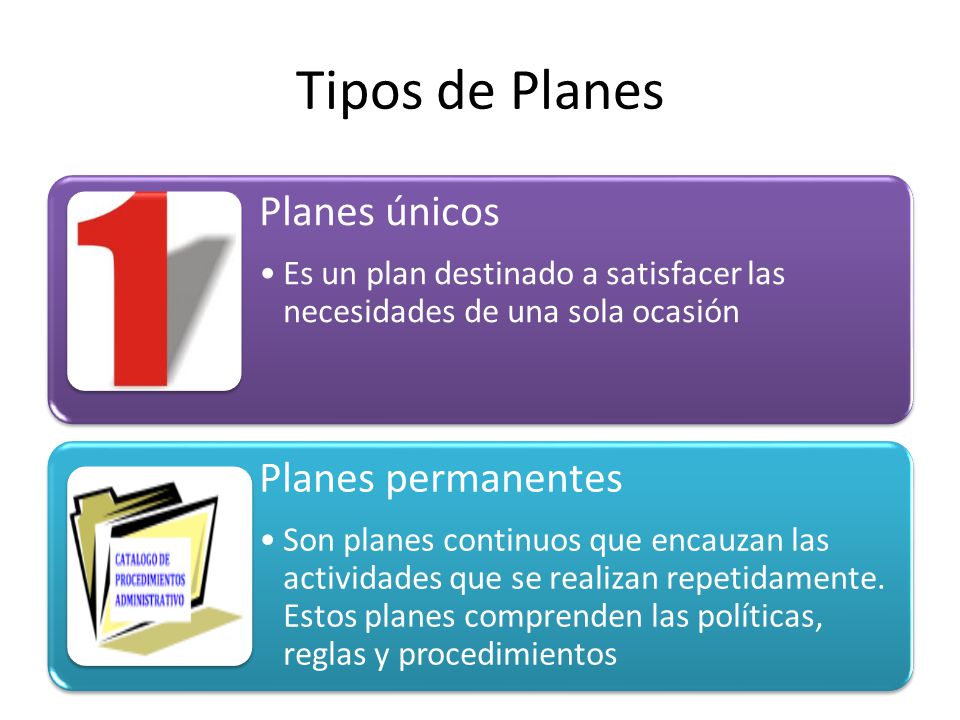 Tipos de Planes

1

Planes únicos

• Es un plan destinado a satisfacer las necesidades de una sola ocasión

CATALOGO DE PROCEDIMIENTOS ADMINISTRATIVO

Planes permanentes

• Son planes continuos que encauzan las actividades que se realizan repetidamente. Estos planes comprenden las políticas, reglas y procedimientos